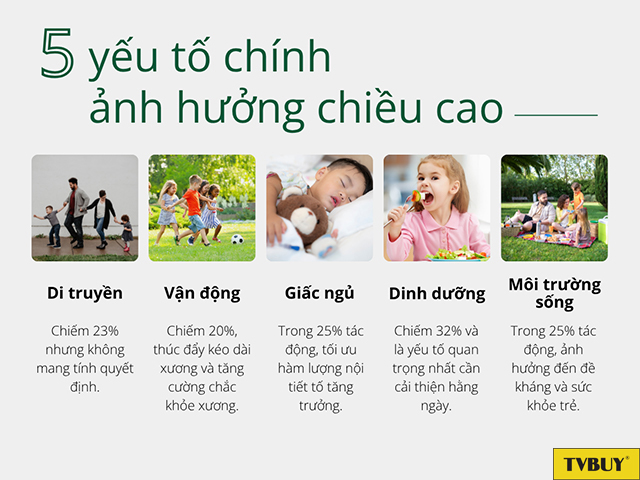 5 yếu tố chính ảnh hưởng chiều cao

Di truyền

Chiếm 23% nhưng không mang tính quyết định.

Vận động

Chiếm 20%, thúc đẩy kéo dài xương và tăng cường chắc khỏe xương.

Giấc ngủ

Trong 25% tác động, tối ưu hàm lượng nội tiết tố tăng trưởng.

Dinh dưỡng

Chiếm 32% và là yếu tố quan trọng nhất cần cải thiện hằng ngày.

Môi trường sống

Trong 25% tác động, ảnh hưởng đến đề kháng và sức khỏe trẻ.

TVBUY®